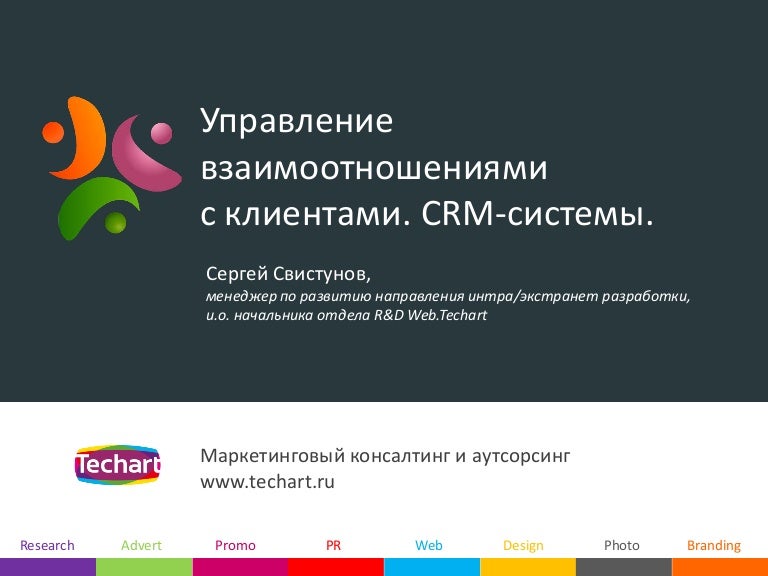 Управление взаимоотношениями с клиентами. CRM-системы.

Сергей Свистунов,
менеджер по развитию направления интра/экстранет разработки, и.о. начальника отдела R&D Web.Techart

Techart

Маркетинговый консалтинг и аутсорсинг
www.techart.ru

Research Advert Promo PR Web Design Photo Branding